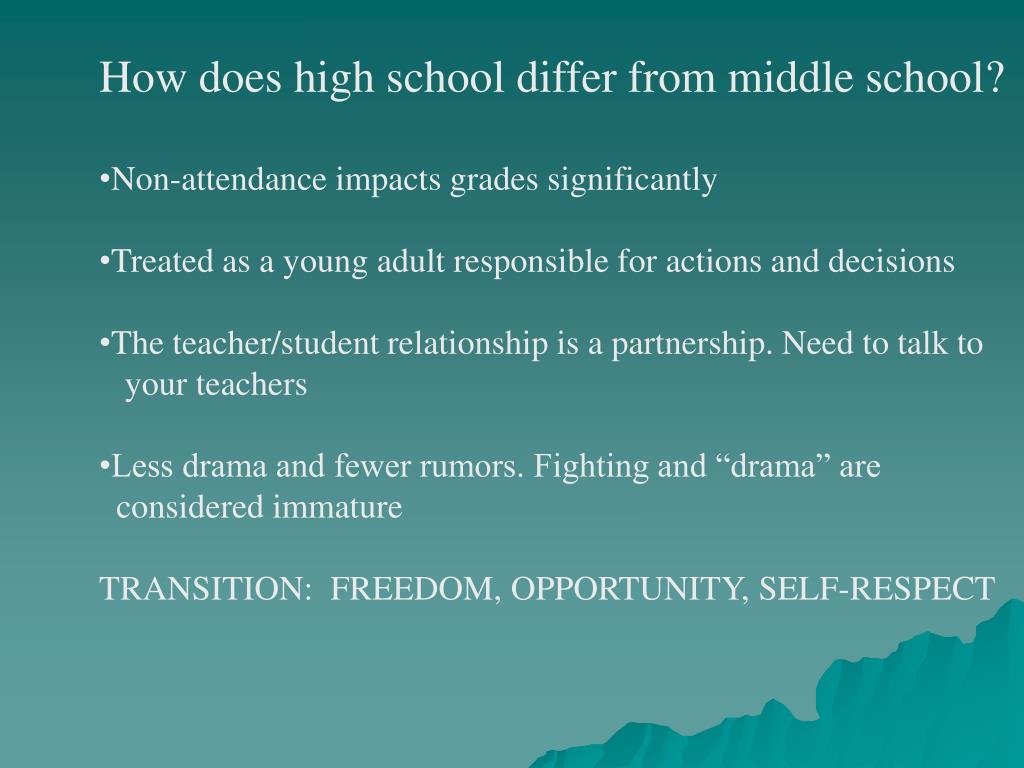 How does high school differ from middle school?

•Non-attendance impacts grades significantly

•Treated as a young adult responsible for actions and decisions

•The teacher/student relationship is a partnership. Need to talk to your teachers

•Less drama and fewer rumors. Fighting and “drama” are considered immature

TRANSITION:  FREEDOM, OPPORTUNITY, SELF-RESPECT